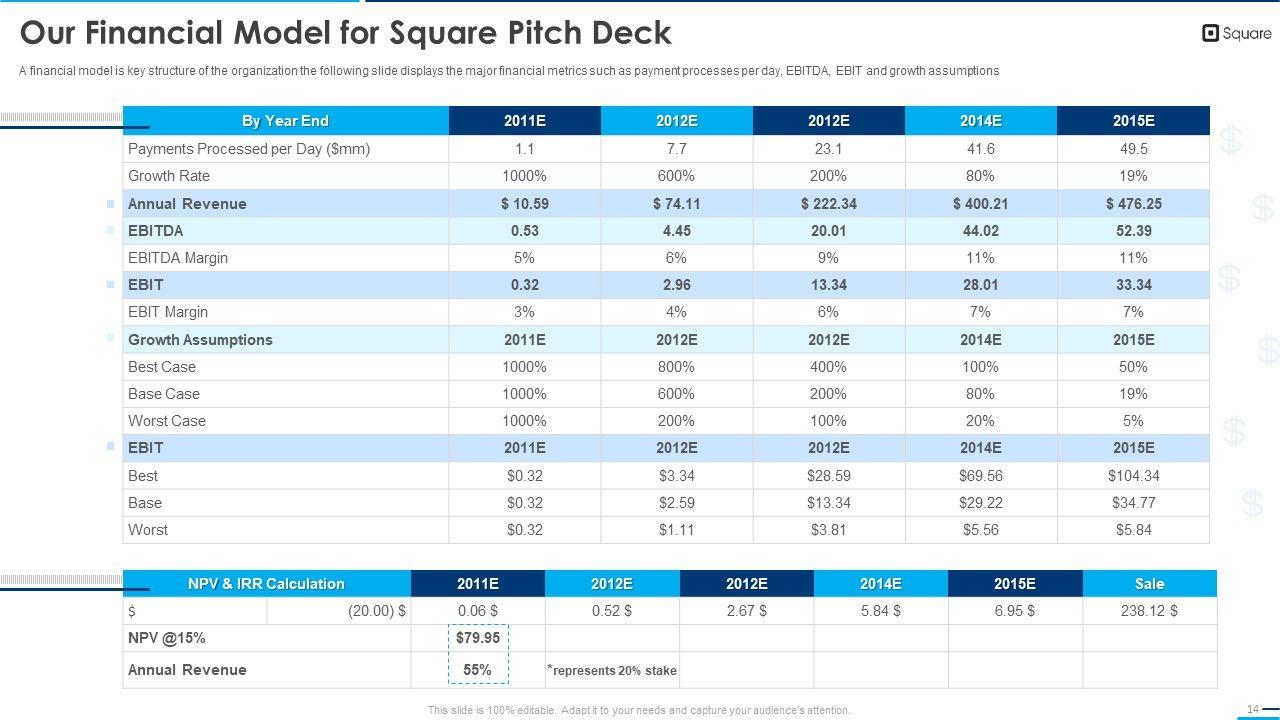 Our Financial Model for Square Pitch Deck

Square

A financial model is key structure of the organization the following slide displays the major financial metrics such as payment processes per day, EBITDA, EBIT and growth assumptions

| By Year End | 2011E | 2012E | 2012E | 2014E | 2015E |
|---|---|---|---|---|---|
| Payments Processed per Day ($mm) | 1.1 | 7.7 | 23.1 | 41.6 | 49.5 |
| Growth Rate | 1000% | 600% | 200% | 80% | 19% |
| Annual Revenue | $ 10.59 | $ 74.11 | $ 222.34 | $ 400.21 | $ 476.25 |
| EBITDA | 0.53 | 4.45 | 20.01 | 44.02 | 52.39 |
| EBITDA Margin | 5% | 6% | 9% | 11% | 11% |
| EBIT | 0.32 | 2.96 | 13.34 | 28.01 | 33.34 |
| EBIT Margin | 3% | 4% | 6% | 7% | 7% |
| Growth Assumptions | 2011E | 2012E | 2012E | 2014E | 2015E |
| Best Case | 1000% | 800% | 400% | 100% | 50% |
| Base Case | 1000% | 600% | 200% | 80% | 19% |
| Worst Case | 1000% | 200% | 100% | 20% | 5% |
| EBIT | 2011E | 2012E | 2012E | 2014E | 2015E |
| Best | $0.32 | $3.34 | $28.59 | $69.56 | $104.34 |
| Base | $0.32 | $2.59 | $13.34 | $29.22 | $34.77 |
| Worst | $0.32 | $1.11 | $3.81 | $5.56 | $5.84 |

| NPV & IRR Calculation | 2011E | 2012E | 2012E | 2014E | 2015E | Sale |
|---|---|---|---|---|---|---|
| $ (20.00) $ | 0.06 $ | 0.52 $ | 2.67 $ | 5.84 $ | 6.95 $ | 238.12 $ |
| NPV @15% | $79.95 | | | | | |
| Annual Revenue | 55% | *represents 20% stake | | | | |

This slide is 100% editable. Adapt it to your needs and capture your audience's attention.

14